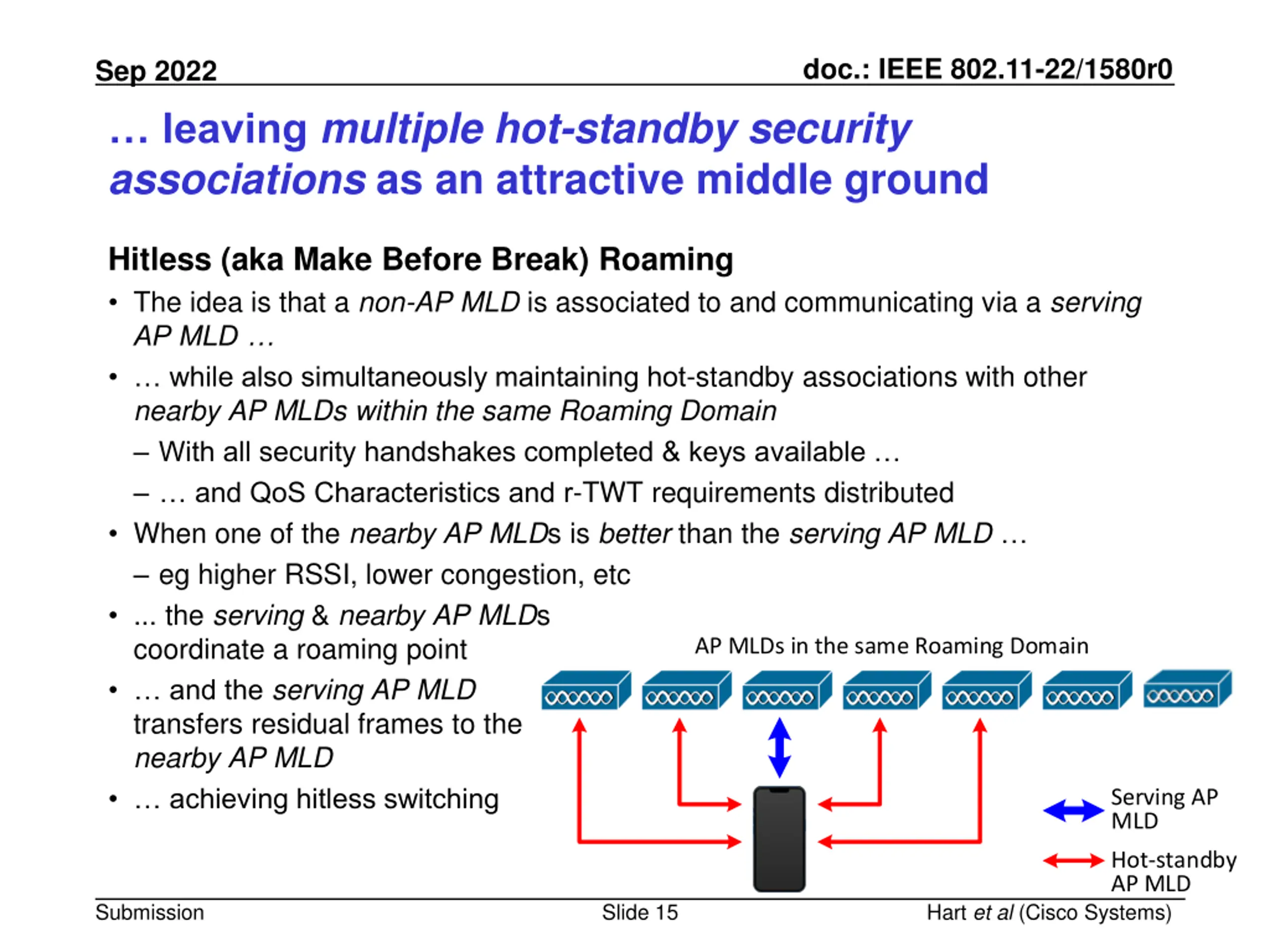 Sep 2022

doc.: IEEE 802.11-22/1580r0

… leaving multiple hot-standby security associations as an attractive middle ground

Hitless (aka Make Before Break) Roaming

• The idea is that a non-AP MLD is associated to and communicating via a serving AP MLD …

• … while also simultaneously maintaining hot-standby associations with other nearby AP MLDs within the same Roaming Domain

– With all security handshakes completed & keys available …

– … and QoS Characteristics and r-TWT requirements distributed

• When one of the nearby AP MLDs is better than the serving AP MLD …

– eg higher RSSI, lower congestion, etc

• ... the serving & nearby AP MLDs coordinate a roaming point

• … and the serving AP MLD transfers residual frames to the nearby AP MLD

• … achieving hitless switching

AP MLDs in the same Roaming Domain

Serving AP MLD

Hot-standby AP MLD

Submission

Slide 15

Hart et al (Cisco Systems)